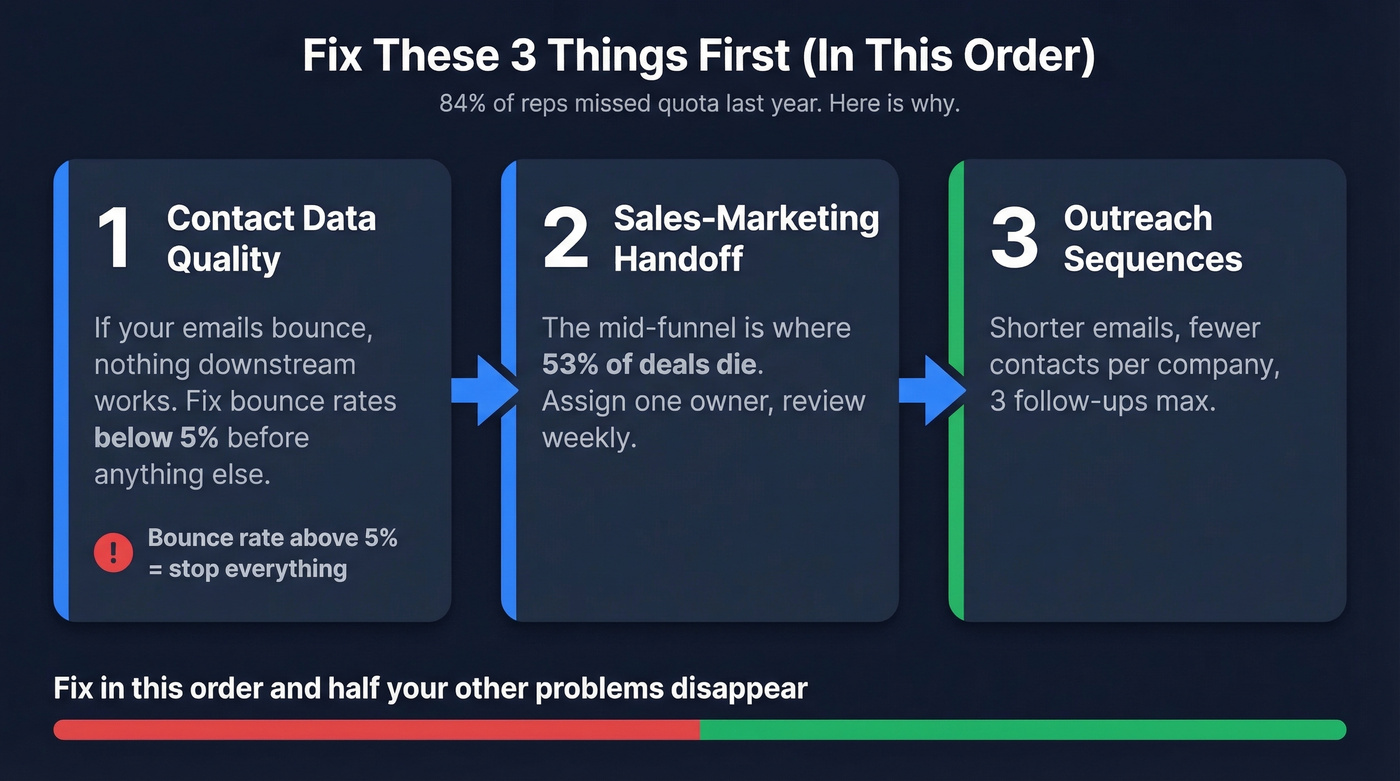 Fix These 3 Things First (In This Order)

84% of reps missed quota last year. Here is why.

1 Contact Data Quality

If your emails bounce, nothing downstream works. Fix bounce rates below 5% before anything else.

! Bounce rate above 5% = stop everything

2 Sales-Marketing Handoff

The mid-funnel is where 53% of deals die. Assign one owner, review weekly.

3 Outreach Sequences

Shorter emails, fewer contacts per company, 3 follow-ups max.

Fix in this order and half your other problems disappear